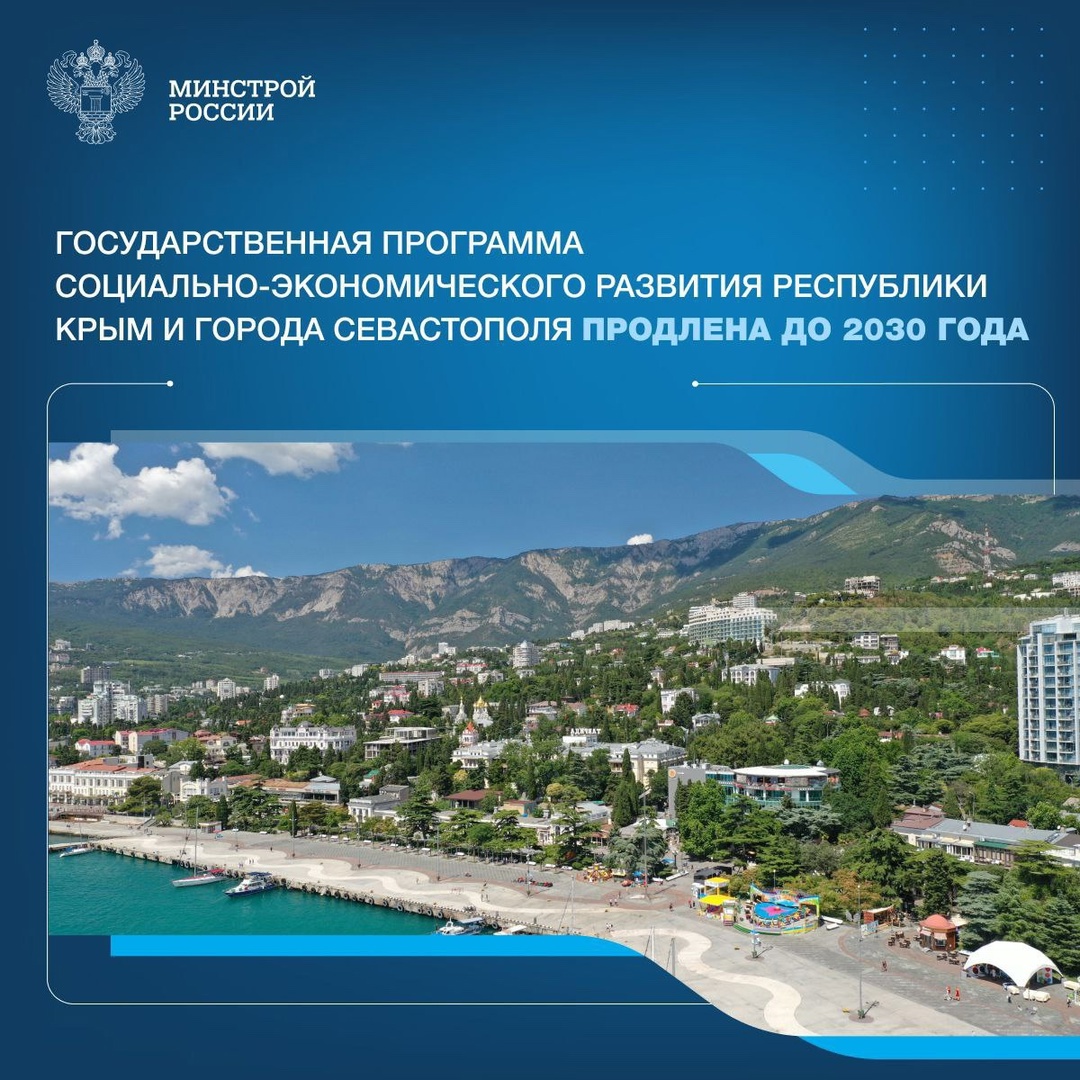 МИНСТРОЙ РОССИИ

ГОСУДАРСТВЕННАЯ ПРОГРАММА СОЦИАЛЬНО-ЭКОНОМИЧЕСКОГО РАЗВИТИЯ РЕСПУБЛИКИ КРЫМ И ГОРОДА СЕВАСТОПОЛЯ ПРОДЛЕНА ДО 2030 ГОДА